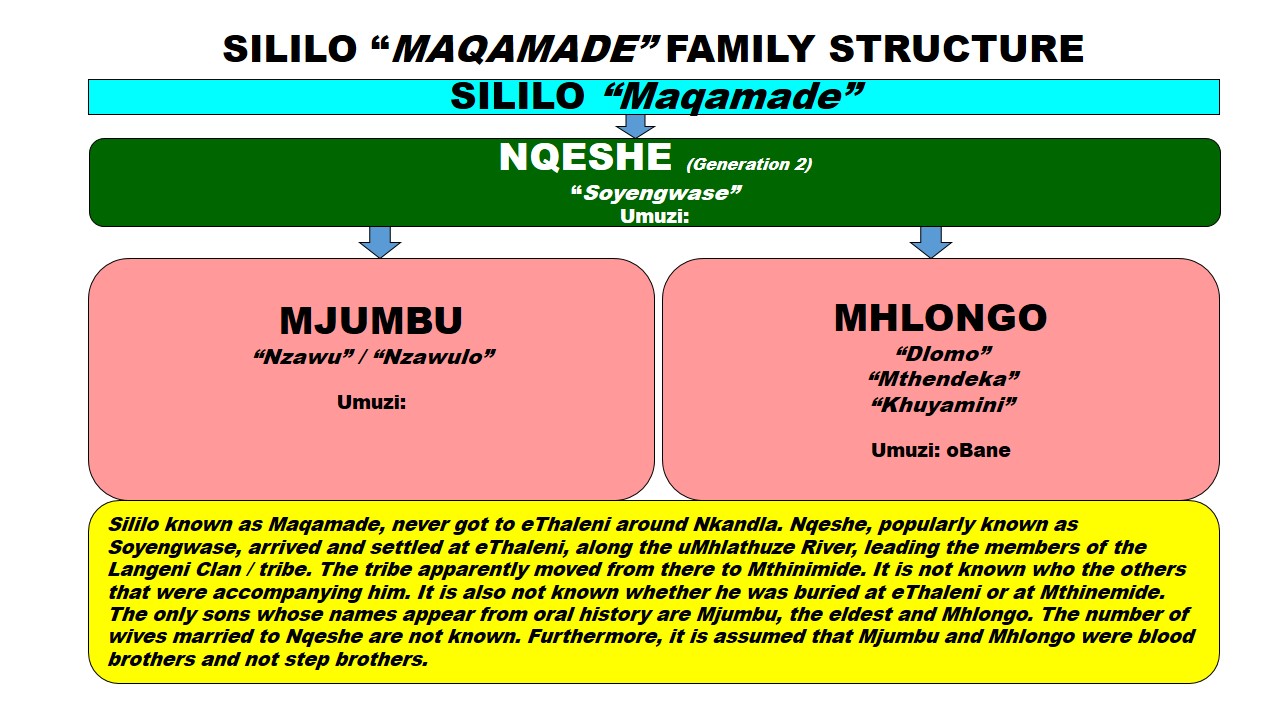 SILILO “MAQAMADE” FAMILY STRUCTURE

SILILO “Maqamade”

NQESHE (Generation 2)
“Soyengwase”
Umuzi:

MJUMBU
“Nzawu” / “Nzawulo”

Umuzi:

MHLONGO
“Dlomo”
“Mthendeka”
“Khuyamini”

Umuzi: oBane

Sililo known as Maqamade, never got to eThaleni around Nkandla. Nqeshe, popularly known as Soyengwase, arrived and settled at eThaleni, along the uMhlathuze River, leading the members of the Langeni Clan / tribe. The tribe apparently moved from there to Mthinimide. It is not known who the others that were accompanying him. It is also not known whether he was buried at eThaleni or at Mthinemide. The only sons whose names appear from oral history are Mjumbu, the eldest and Mhlongo. The number of wives married to Nqeshe are not known. Furthermore, it is assumed that Mjumbu and Mhlongo were blood brothers and not step brothers.